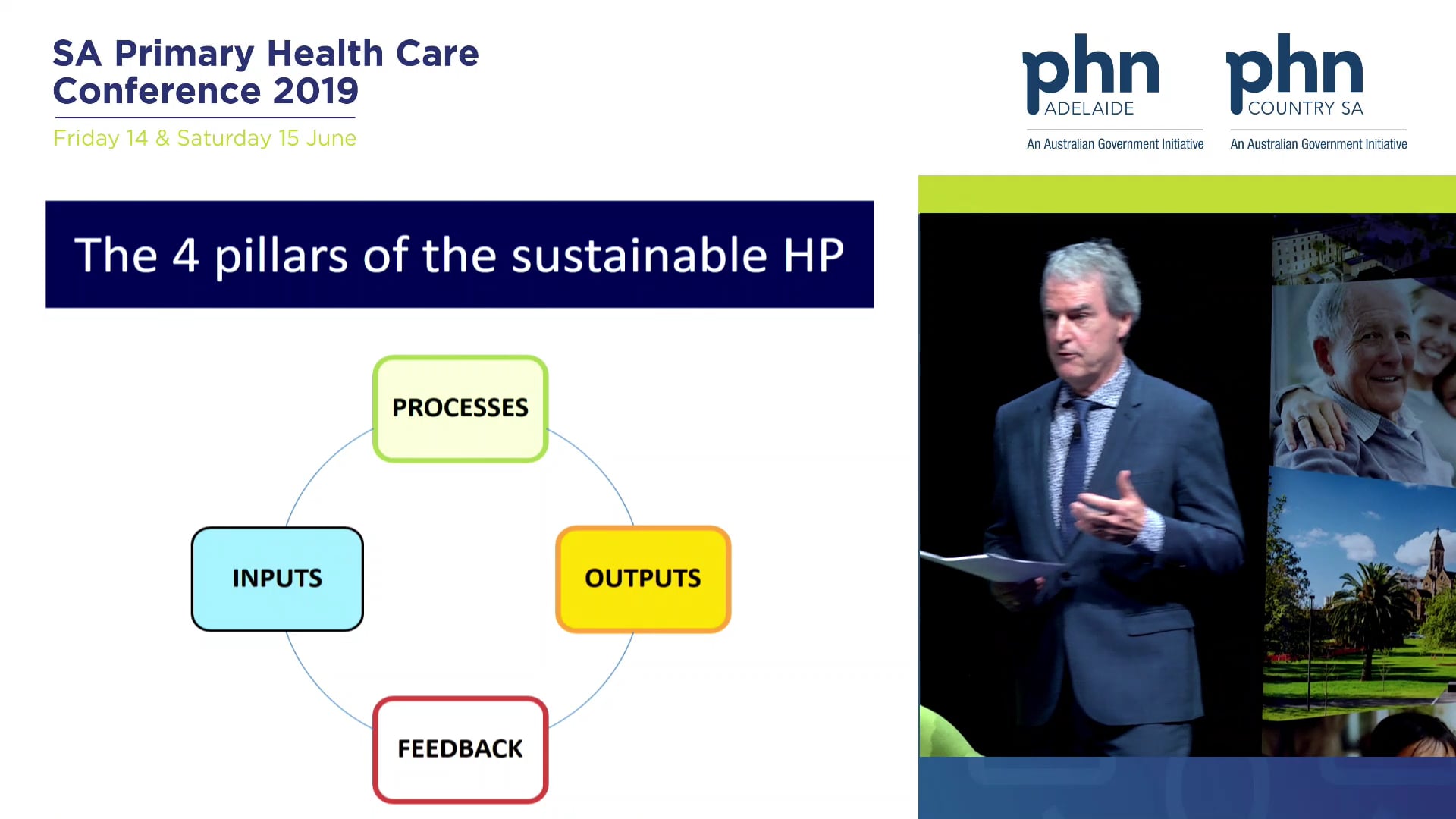 SA Primary Health Care Conference 2019

Friday 14 & Saturday 15 June

phn ADELAIDE
An Australian Government Initiative

phn COUNTRY SA
An Australian Government Initiative

The 4 pillars of the sustainable HP

PROCESSES

INPUTS

OUTPUTS

FEEDBACK